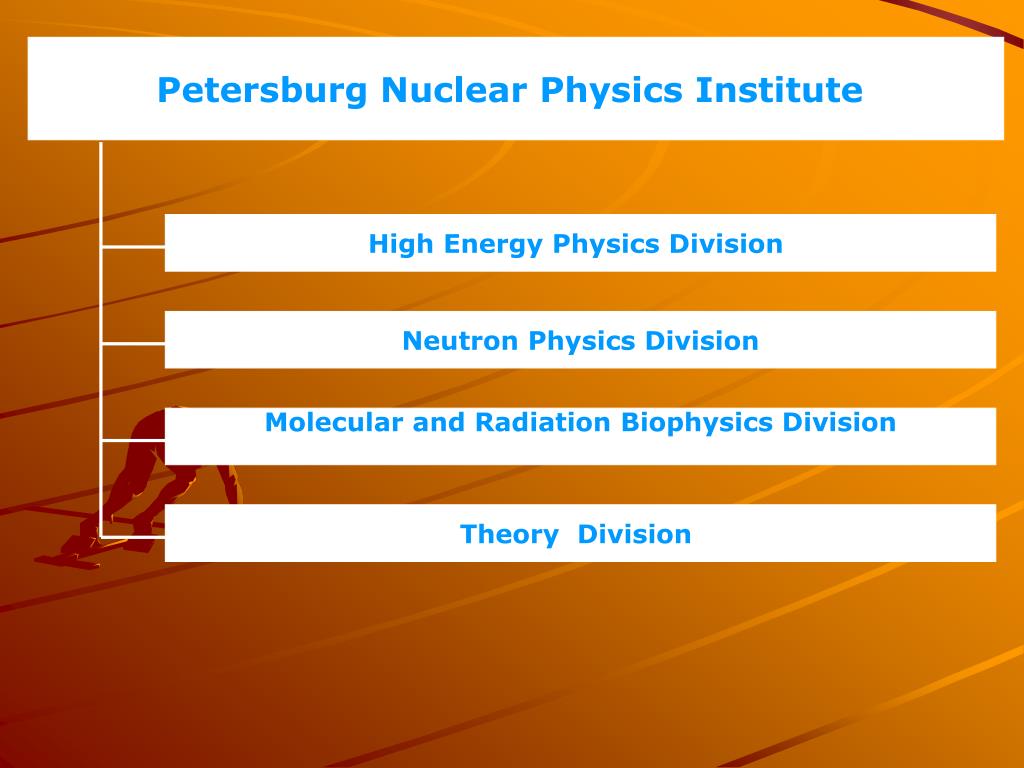 Petersburg Nuclear Physics Institute

High Energy Physics Division

Neutron Physics Division

Molecular and Radiation Biophysics Division

Theory Division